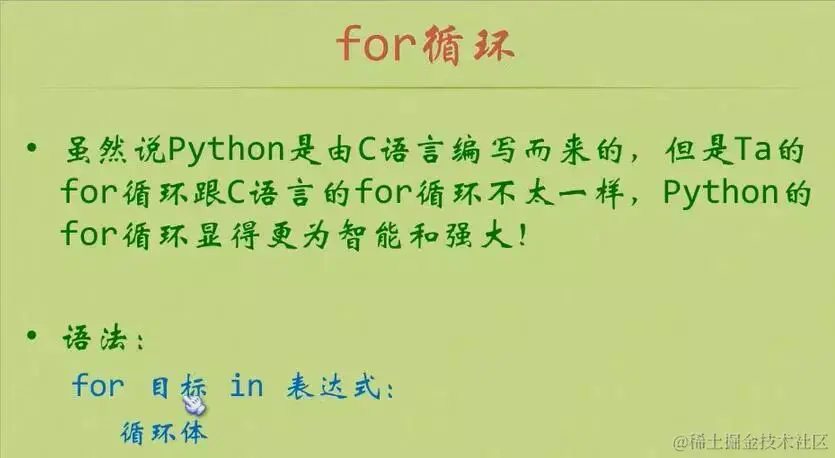 for循环

• 虽然说Python是由C语言编写而来的，但是Ta的for循环跟C语言的for循环不太一样，Python的for循环显得更为智能和强大！

• 语法：

for 目标 in 表达式：
    循环体

@稀土掘金技术社区